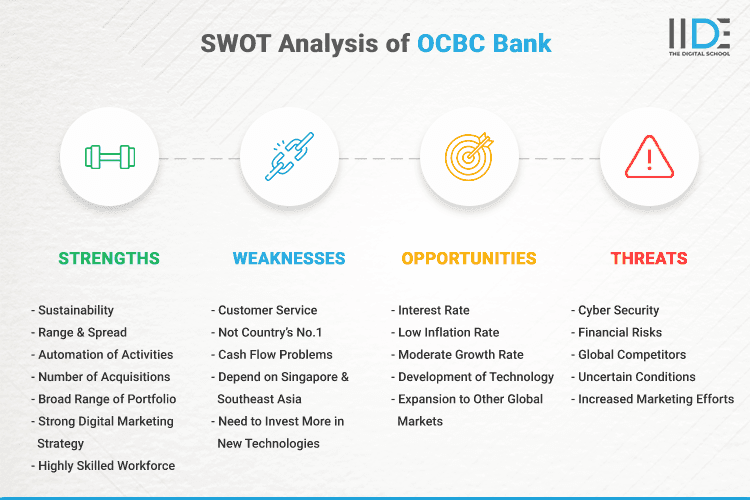 SWOT Analysis of OCBC Bank

IIDE
THE DIGITAL SCHOOL

STRENGTHS

- Sustainability
- Range & Spread
- Automation of Activities
- Number of Acquisitions
- Broad Range of Portfolio
- Strong Digital Marketing Strategy
- Highly Skilled Workforce

WEAKNESSES

- Customer Service
- Not Country's No.1
- Cash Flow Problems
- Depend on Singapore & Southeast Asia
- Need to Invest More in New Technologies

OPPORTUNITIES

- Interest Rate
- Low Inflation Rate
- Moderate Growth Rate
- Development of Technology
- Expansion to Other Global Markets

THREATS

- Cyber Security
- Financial Risks
- Global Competitors
- Uncertain Conditions
- Increased Marketing Efforts